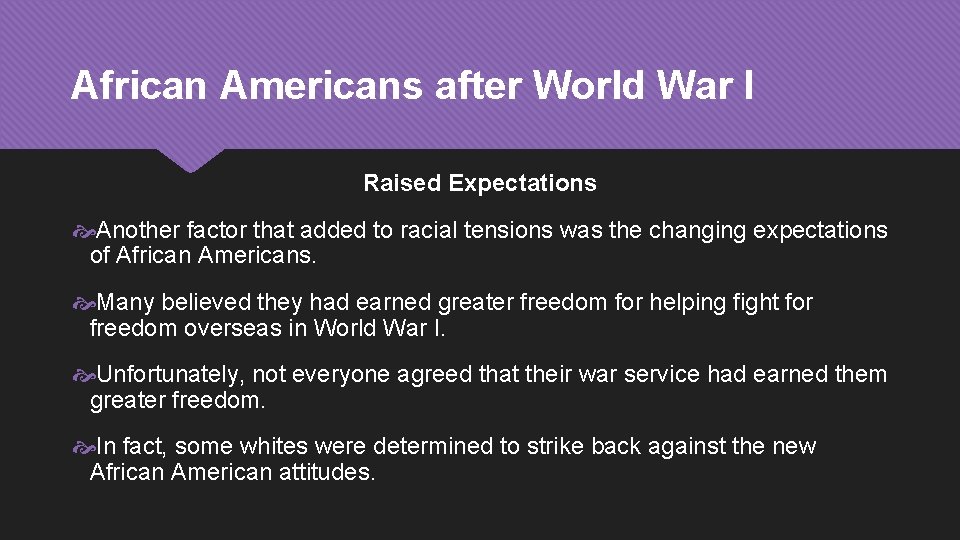 African Americans after World War I

Raised Expectations

Another factor that added to racial tensions was the changing expectations of African Americans.

Many believed they had earned greater freedom for helping fight for freedom overseas in World War I.

Unfortunately, not everyone agreed that their war service had earned them greater freedom.

In fact, some whites were determined to strike back against the new African American attitudes.